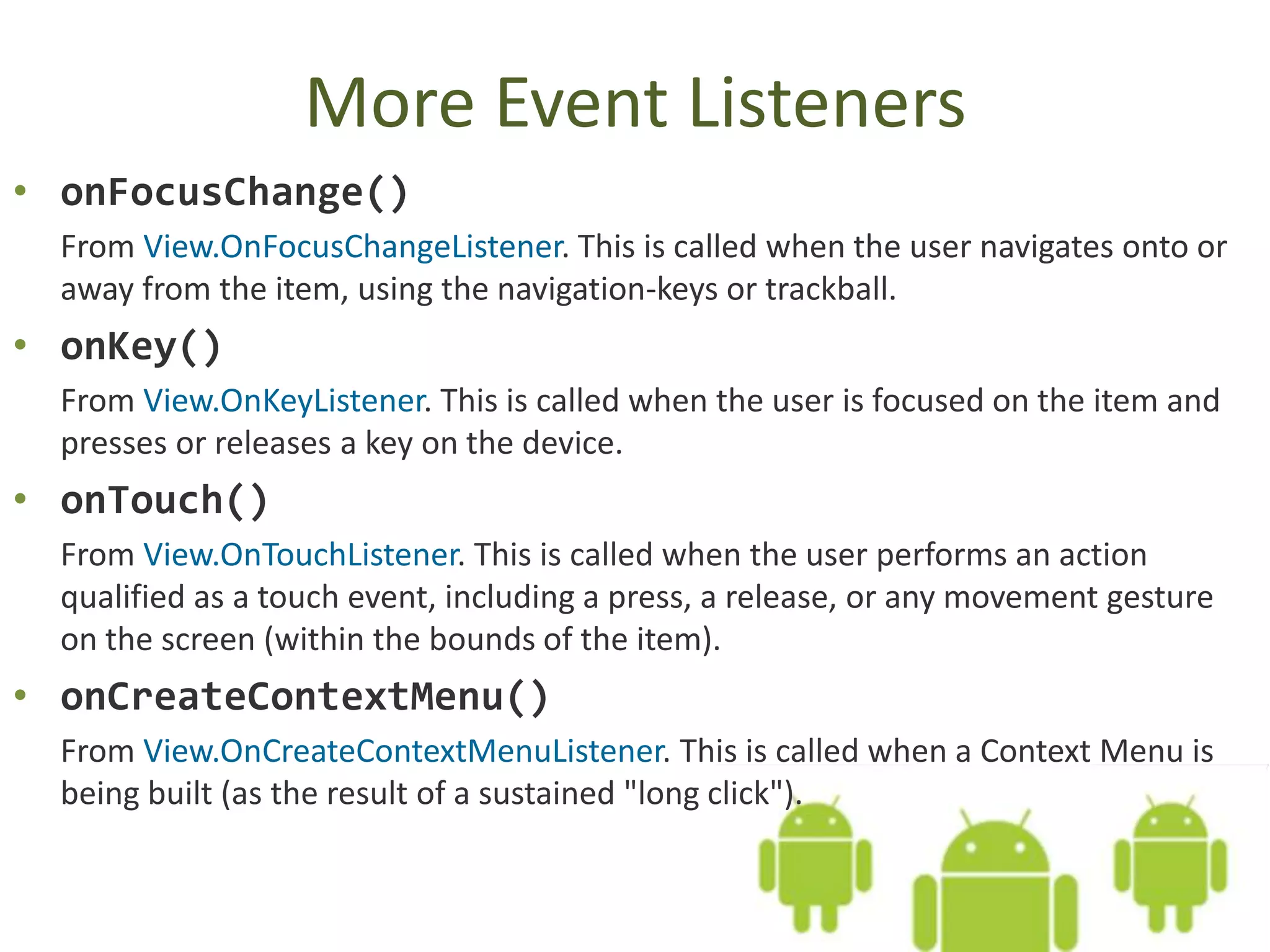 More Event Listeners

• onFocusChange()

From View.OnFocusChangeListener. This is called when the user navigates onto or away from the item, using the navigation-keys or trackball.

• onKey()

From View.OnKeyListener. This is called when the user is focused on the item and presses or releases a key on the device.

• onTouch()

From View.OnTouchListener. This is called when the user performs an action qualified as a touch event, including a press, a release, or any movement gesture on the screen (within the bounds of the item).

• onCreateContextMenu()

From View.OnCreateContextMenuListener. This is called when a Context Menu is being built (as the result of a sustained "long click").